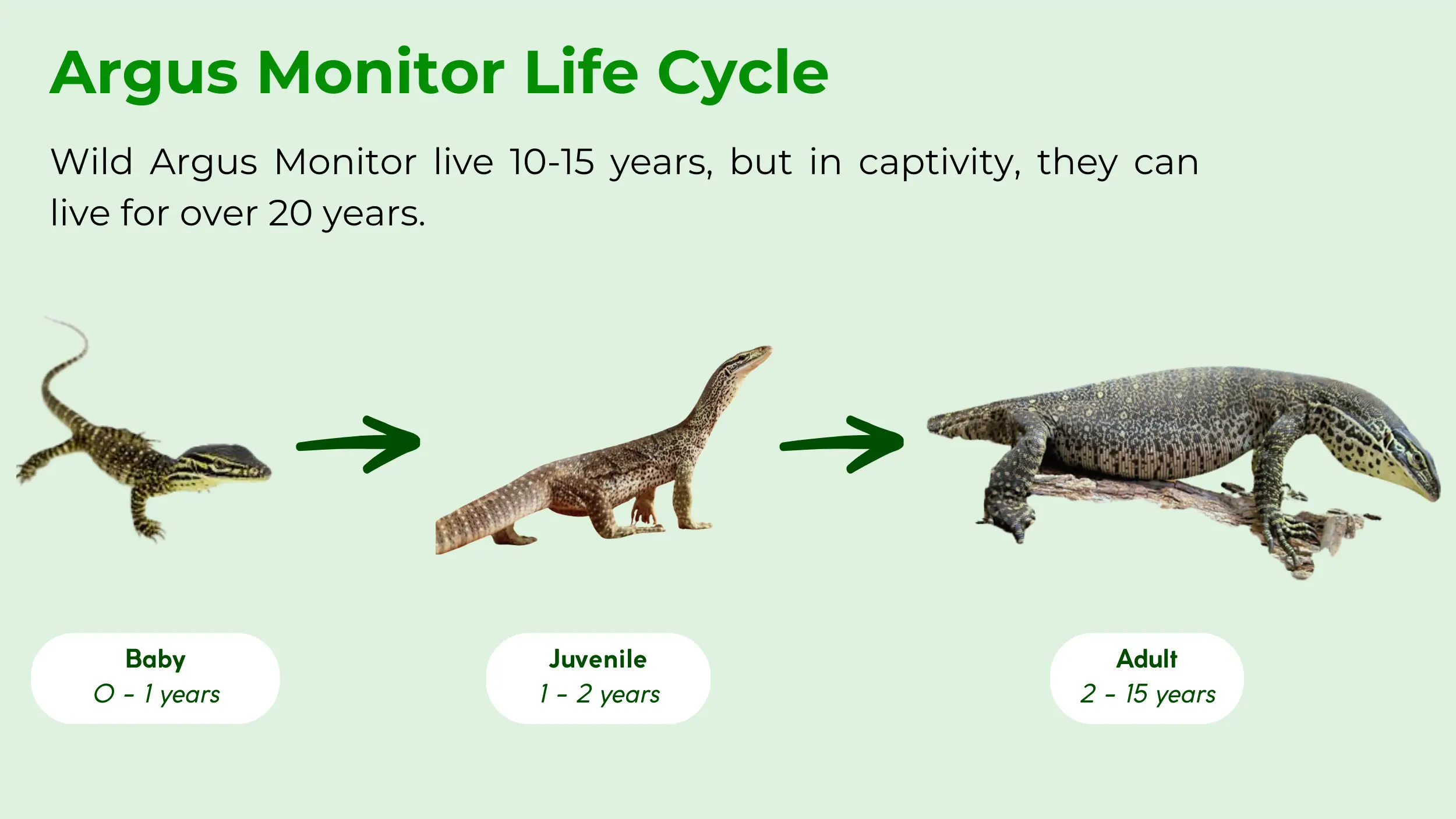 Argus Monitor Life Cycle

Wild Argus Monitor live 10-15 years, but in captivity, they can live for over 20 years.

Baby
0 - 1 years

Juvenile
1 - 2 years

Adult
2 - 15 years